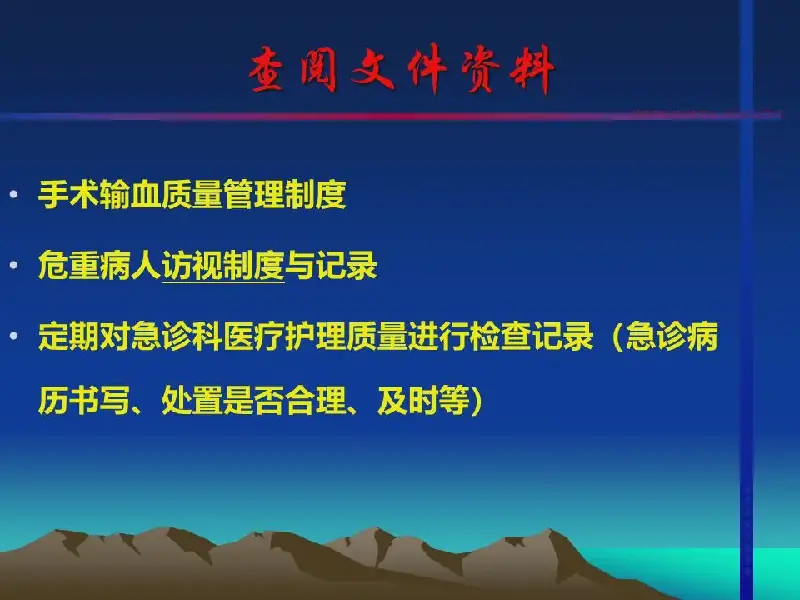 查阅文件资料

• 手术输血质量管理制度

• 危重病人访视制度与记录

• 定期对急诊科医疗护理质量进行检查记录（急诊病历书写、处置是否合理、及时等）